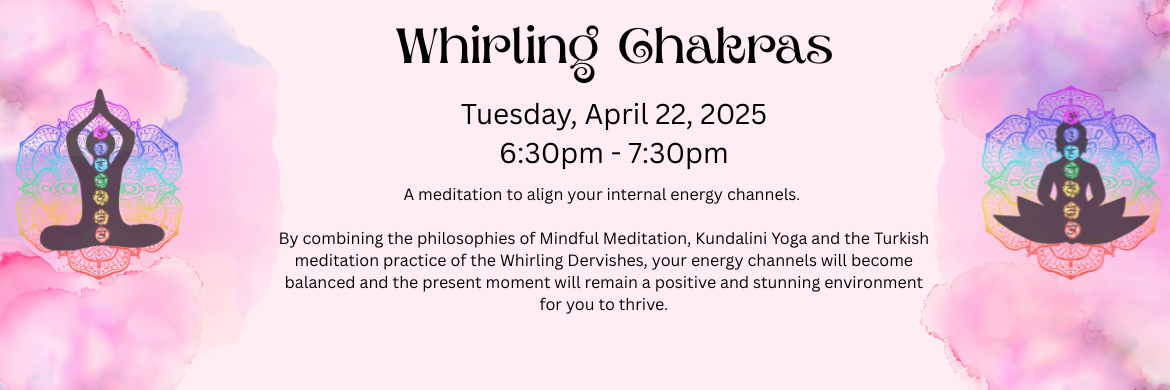 Whirling Chakras

Tuesday, April 22, 2025
6:30pm - 7:30pm

A meditation to align your internal energy channels.

By combining the philosophies of Mindful Meditation, Kundalini Yoga and the Turkish meditation practice of the Whirling Dervishes, your energy channels will become balanced and the present moment will remain a positive and stunning environment for you to thrive.